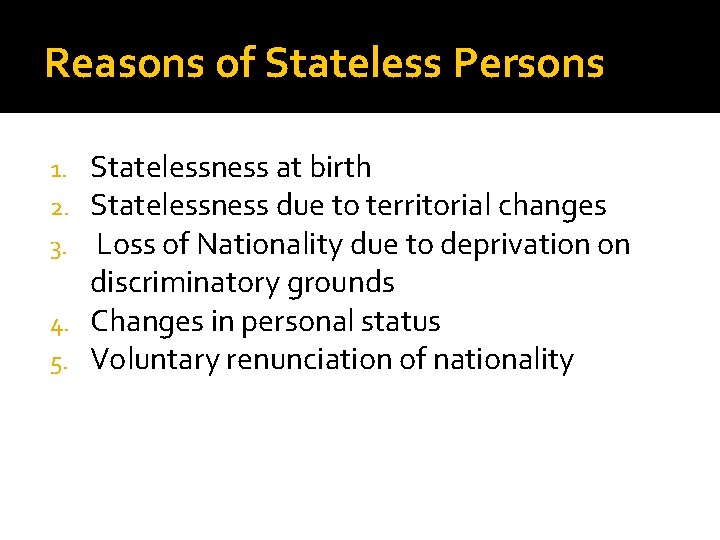 Reasons of Stateless Persons

1. Statelessness at birth
2. Statelessness due to territorial changes
3. Loss of Nationality due to deprivation on discriminatory grounds
4. Changes in personal status
5. Voluntary renunciation of nationality